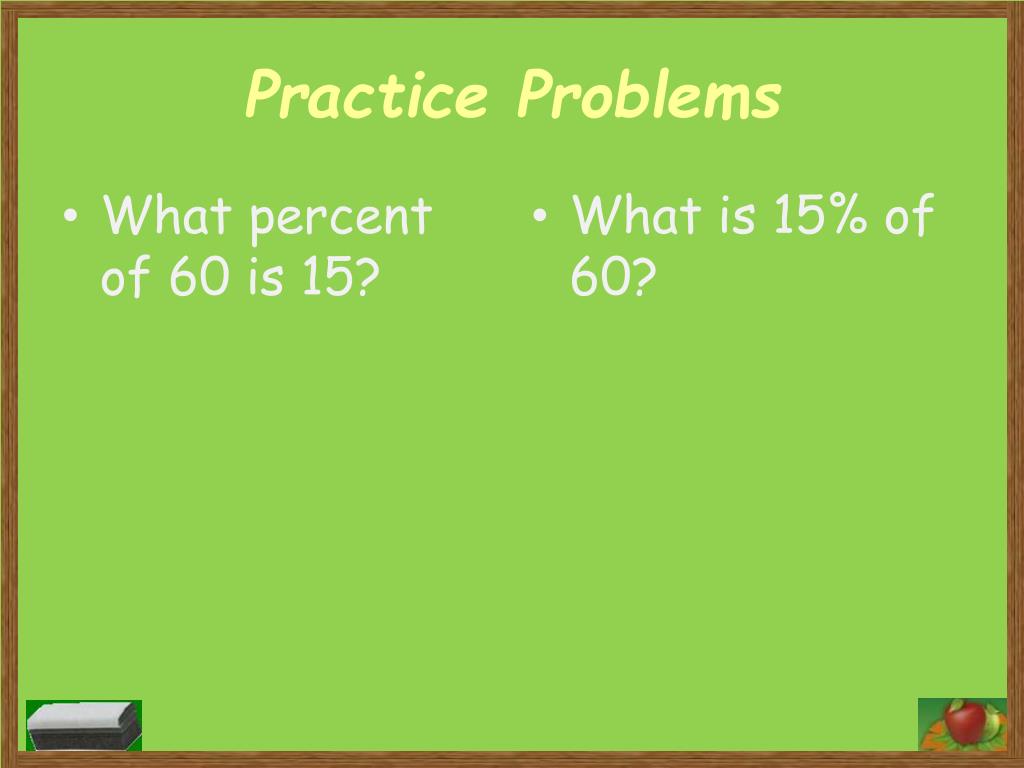 Practice Problems

• What percent of 60 is 15?

• What is 15% of 60?